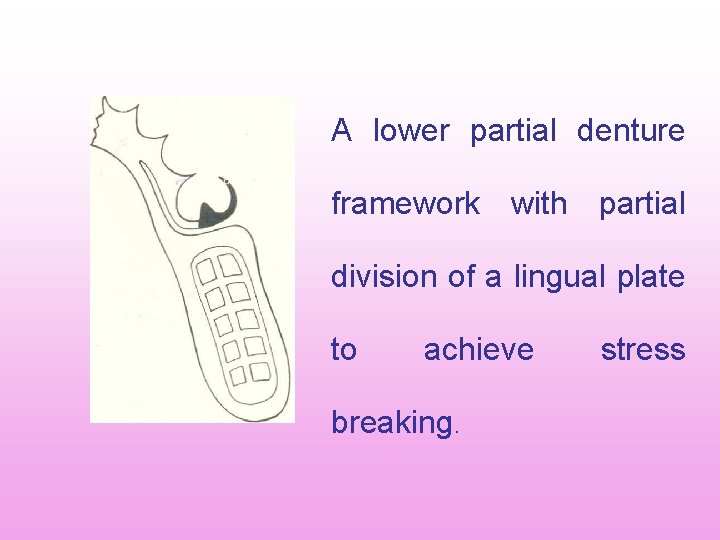 A lower partial denture framework with partial division of a lingual plate to achieve stress breaking.